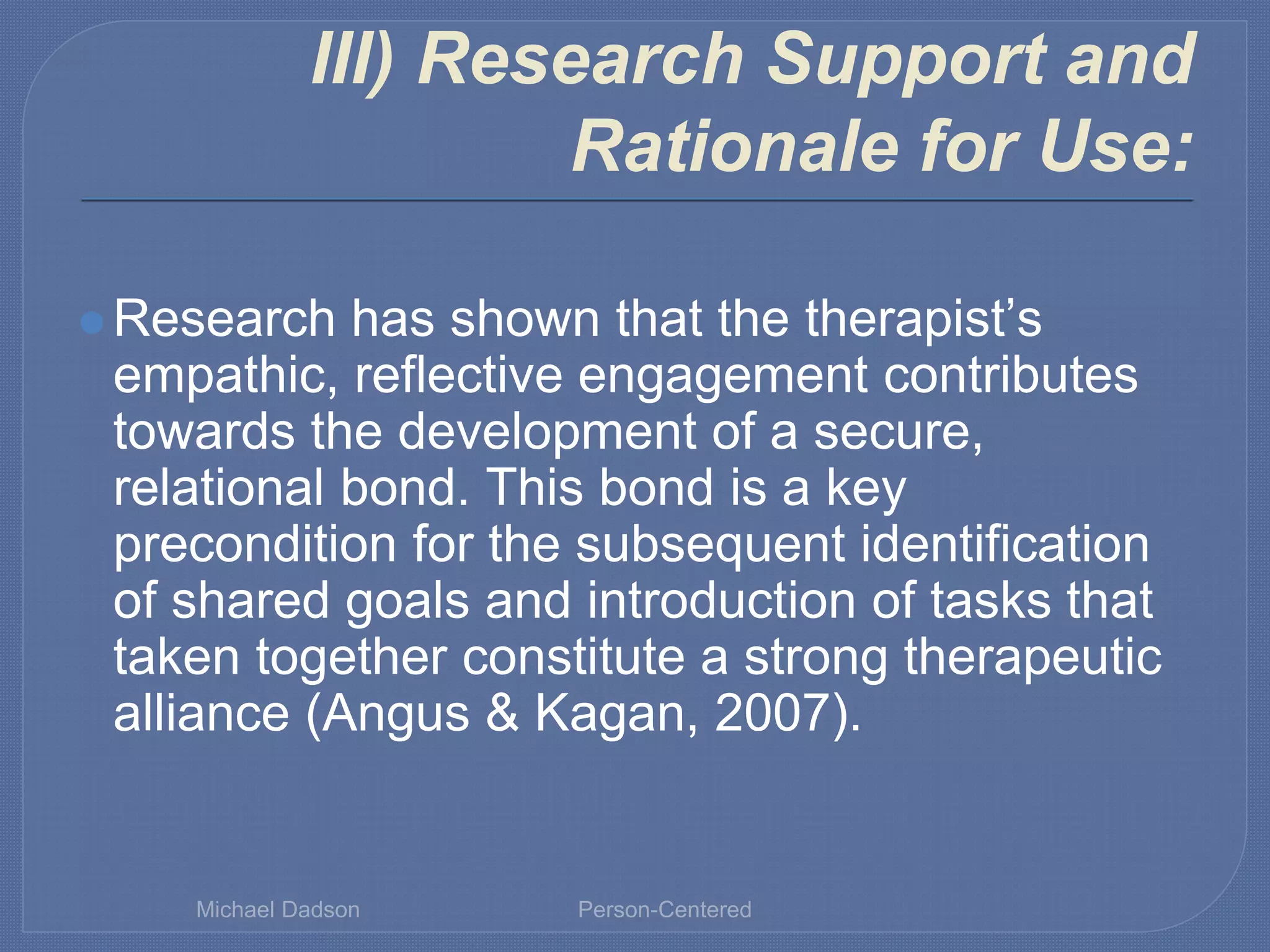 III) Research Support and Rationale for Use:

Research has shown that the therapist’s empathic, reflective engagement contributes towards the development of a secure, relational bond. This bond is a key precondition for the subsequent identification of shared goals and introduction of tasks that taken together constitute a strong therapeutic alliance (Angus & Kagan, 2007).

Michael Dadson

Person-Centered